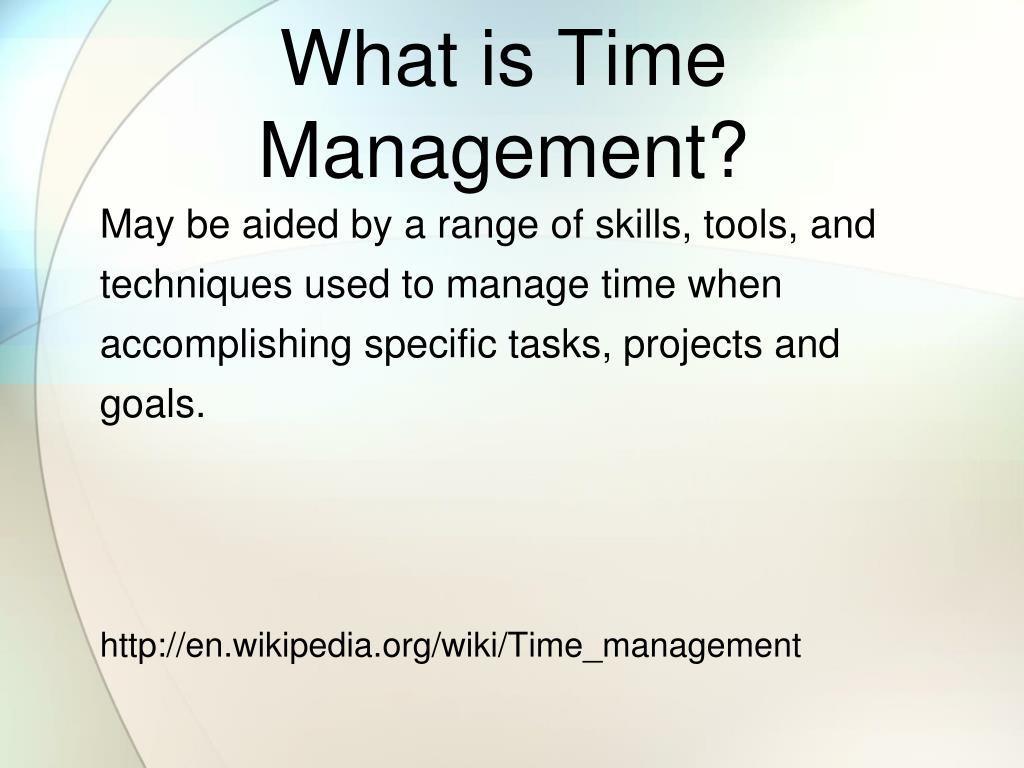 What is Time Management?

May be aided by a range of skills, tools, and techniques used to manage time when accomplishing specific tasks, projects and goals.

http://en.wikipedia.org/wiki/Time_management